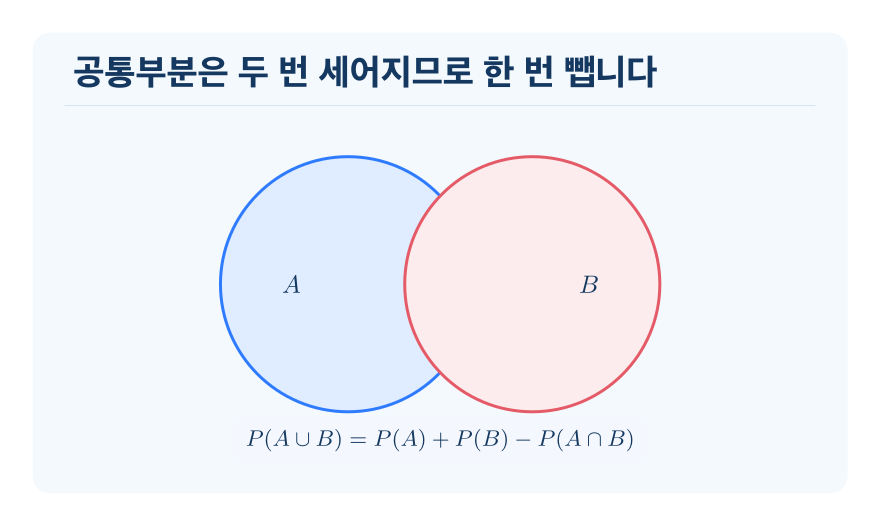 공통부분은 두 번 세어지므로 한 번 뺍니다

$A$

$B$

$P(A \cup B) = P(A) + P(B) - P(A \cap B)$